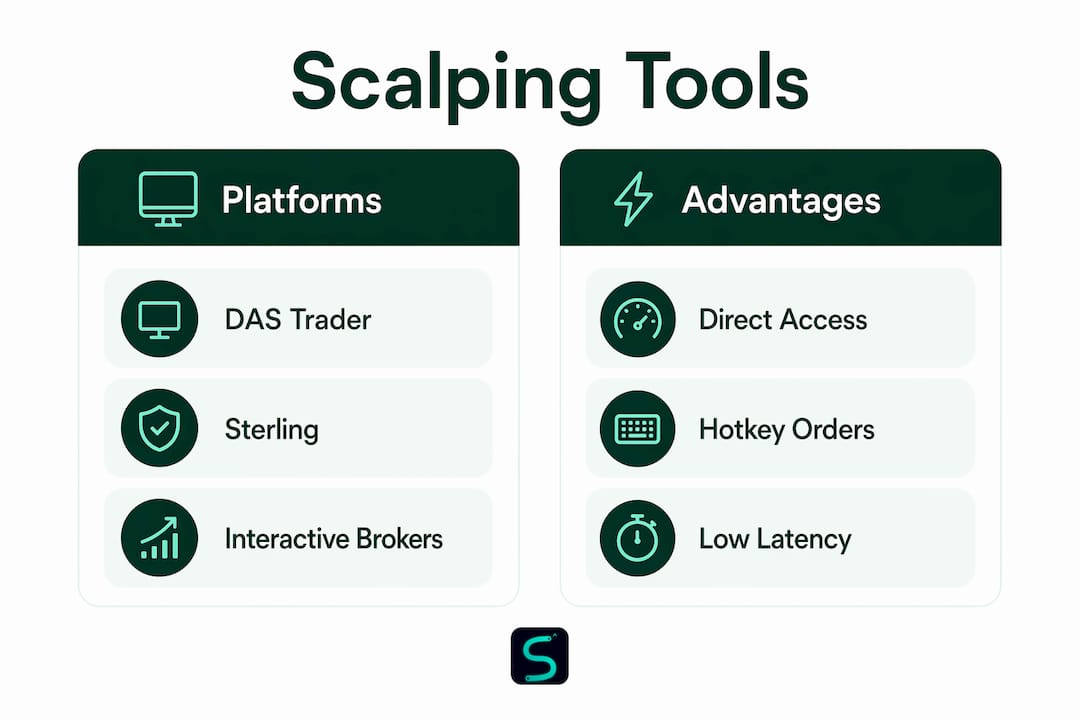 Scalping Tools

Platforms

DAS Trader

Sterling

Interactive Brokers

Advantages

Direct Access

Hotkey Orders

Low Latency

S